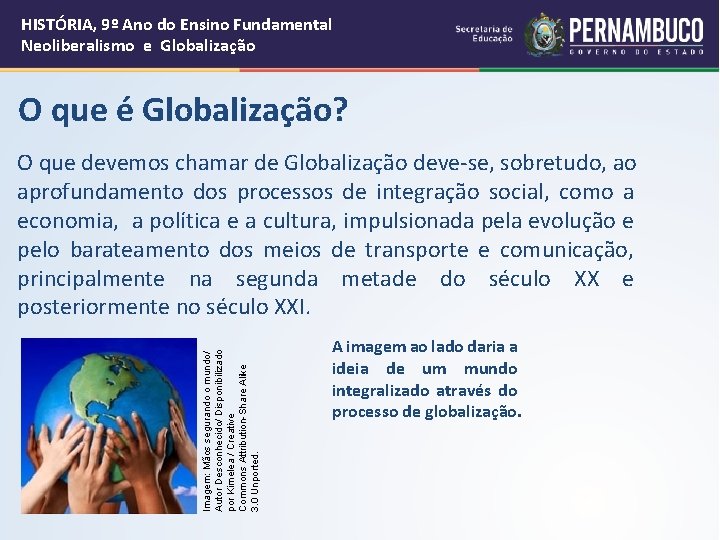 HISTÓRIA, 9º Ano do Ensino Fundamental
Neoliberalismo e Globalização

Secretaria de Educação

PERNAMBUCO
GOVERNO DO ESTADO

O que é Globalização?

O que devemos chamar de Globalização deve-se, sobretudo, ao aprofundamento dos processos de integração social, como a economia, a política e a cultura, impulsionada pela evolução e pelo barateamento dos meios de transporte e comunicação, principalmente na segunda metade do século XX e posteriormente no século XXI.

Imagem: Mãos segurando o mundo/ Autor Desconhecido/ Disponibilizado por Kimelea / Creative Commons Attribution-Share Alike 3.0 Unported.

A imagem ao lado daria a ideia de um mundo integralizado através do processo de globalização.